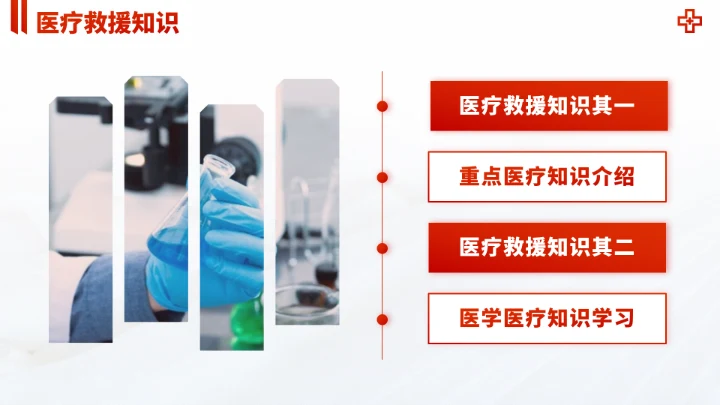 医疗救援知识

医疗救援知识其一

重点医疗知识介绍

医疗救援知识其二

医学医疗知识学习